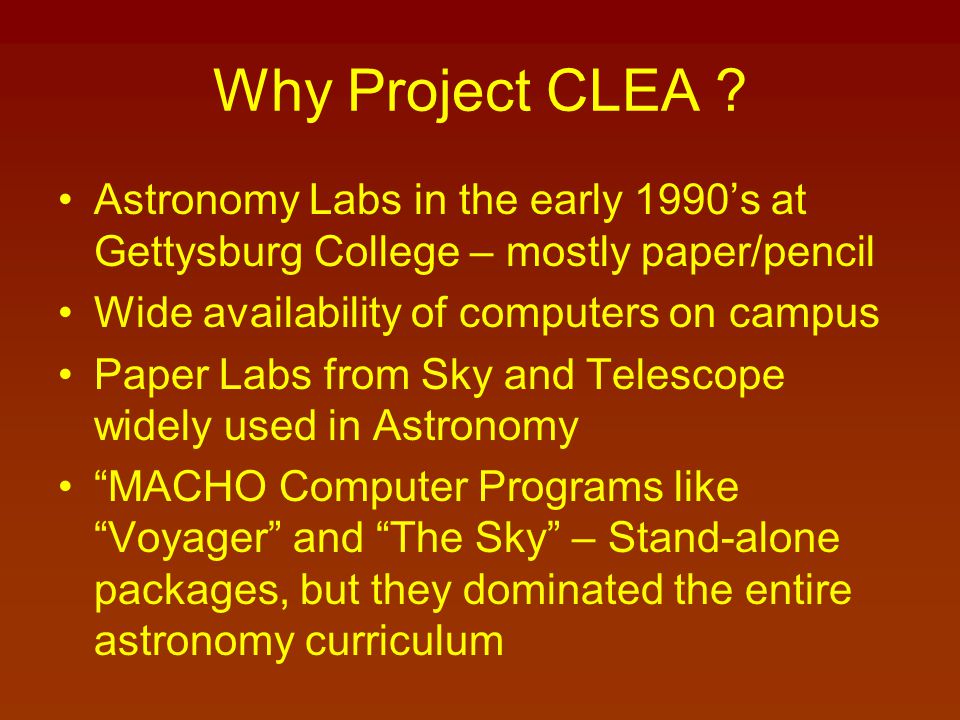 Why Project CLEA ?

• Astronomy Labs in the early 1990’s at Gettysburg College – mostly paper/pencil
• Wide availability of computers on campus
• Paper Labs from Sky and Telescope widely used in Astronomy
• “MACHO Computer Programs like “Voyager” and “The Sky” – Stand-alone packages, but they dominated the entire astronomy curriculum